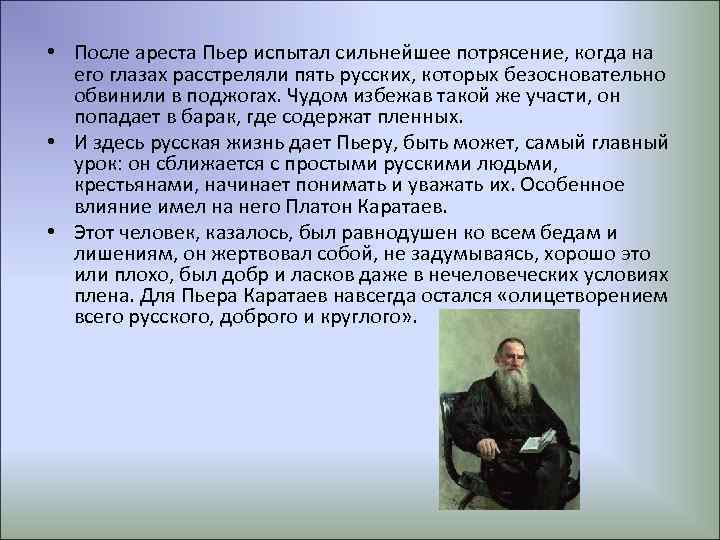 • После ареста Пьер испытал сильнейшее потрясение, когда на его глазах расстреляли пять русских, которых безосновательно обвинили в поджогах. Чудом избежав такой же участи, он попадает в барак, где содержат пленных.

• И здесь русская жизнь дает Пьеру, быть может, самый главный урок: он сближается с простыми русскими людьми, крестьянами, начинает понимать и уважать их. Особенное влияние имел на него Платон Каратаев.

• Этот человек, казалось, был равнодушен ко всем бедам и лишениям, он жертвовал собой, не задумываясь, хорошо это или плохо, был добр и ласков даже в нечеловеческих условиях плена. Для Пьера Каратаев навсегда остался «олицетворением всего русского, доброго и круглого».